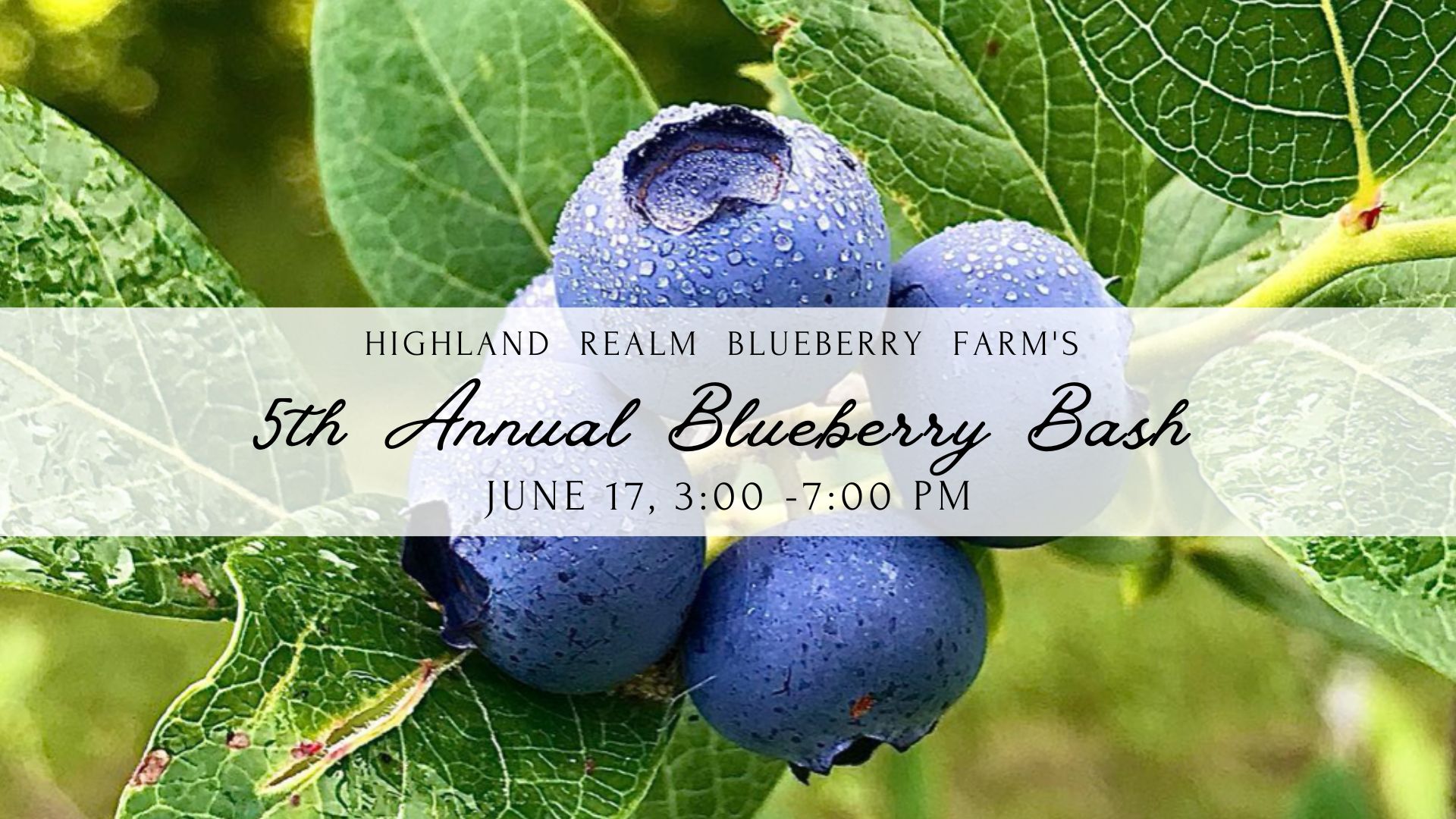 HIGHLAND REALM BLUEBERRY FARM'S

5th Annual Blueberry Bash

JUNE 17, 3:00 -7:00 PM